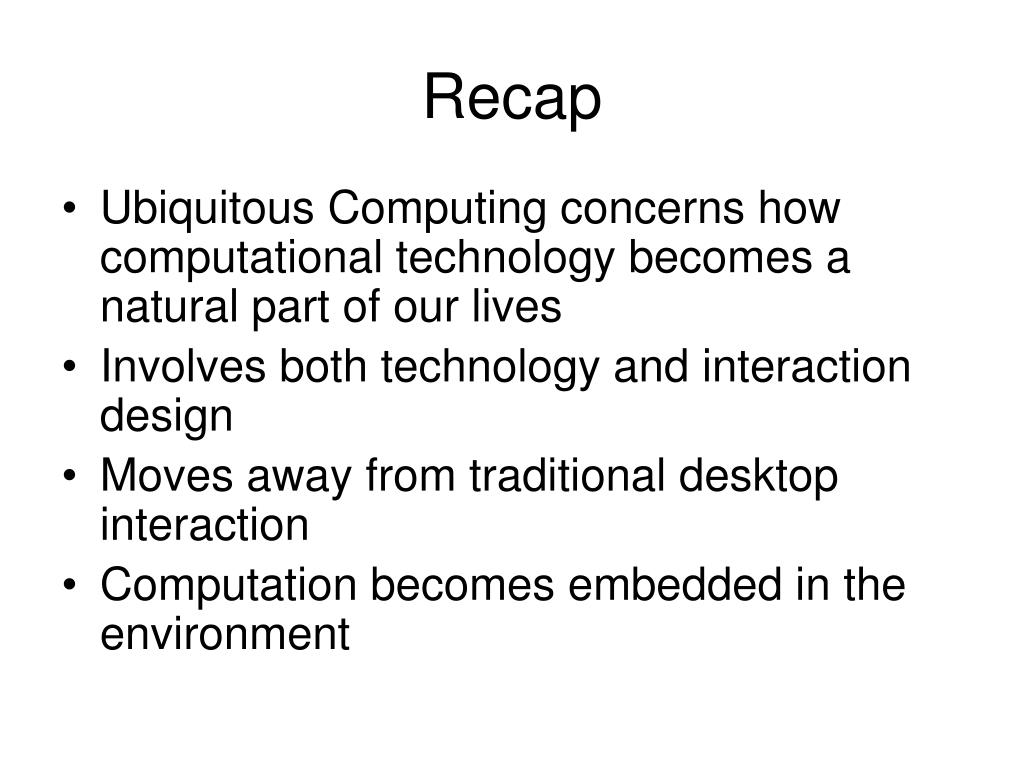 Recap

• Ubiquitous Computing concerns how computational technology becomes a natural part of our lives
• Involves both technology and interaction design
• Moves away from traditional desktop interaction
• Computation becomes embedded in the environment